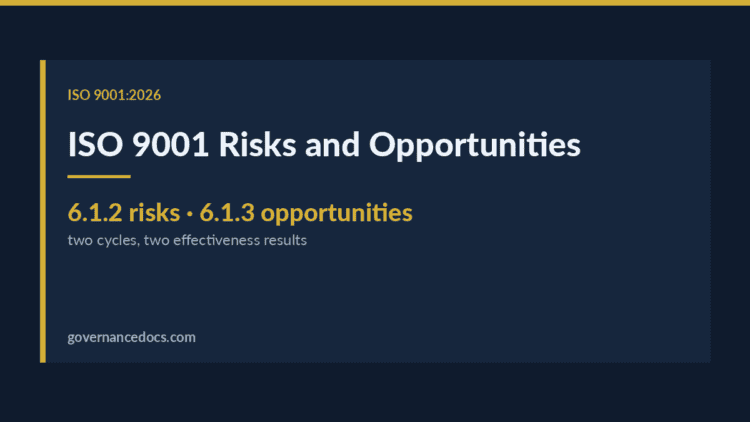 ISO 9001:2026

ISO 9001 Risks and Opportunities

6.1.2 risks · 6.1.3 opportunities

two cycles, two effectiveness results

governancedocs.com